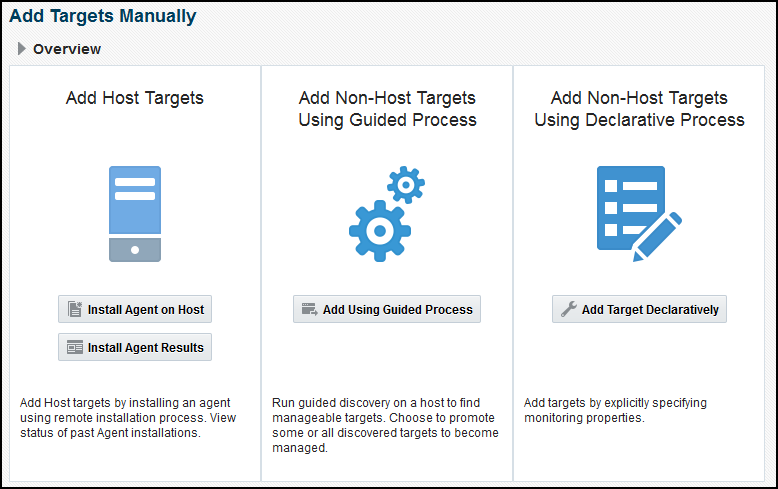 Add Targets Manually

Overview

Add Host Targets

Install Agent on Host

Install Agent Results

Add Host targets by installing an agent using remote installation process. View status of past Agent installations.

Add Non-Host Targets Using Guided Process

Add Using Guided Process

Run guided discovery on a host to find manageable targets. Choose to promote some or all discovered targets to become managed.

Add Non-Host Targets Using Declarative Process

Add Target Declaratively

Add targets by explicitly specifying monitoring properties.